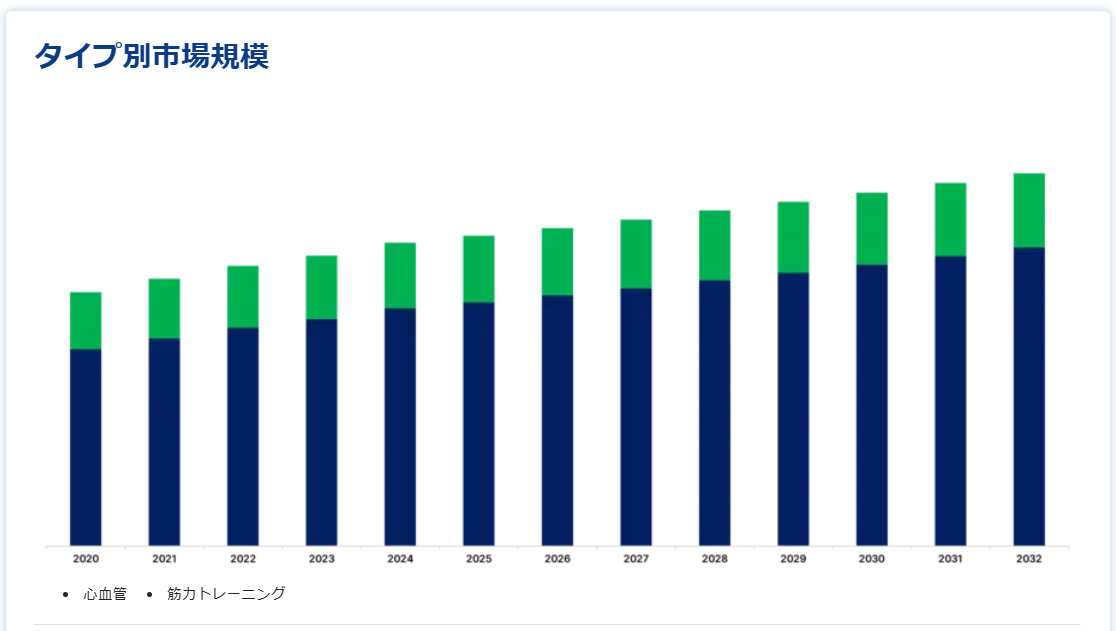 タイプ別市場規模

2020 2021 2022 2023 2024 2025 2026 2027 2028 2029 2030 2031 2032

• 心血管 • 筋力トレーニング